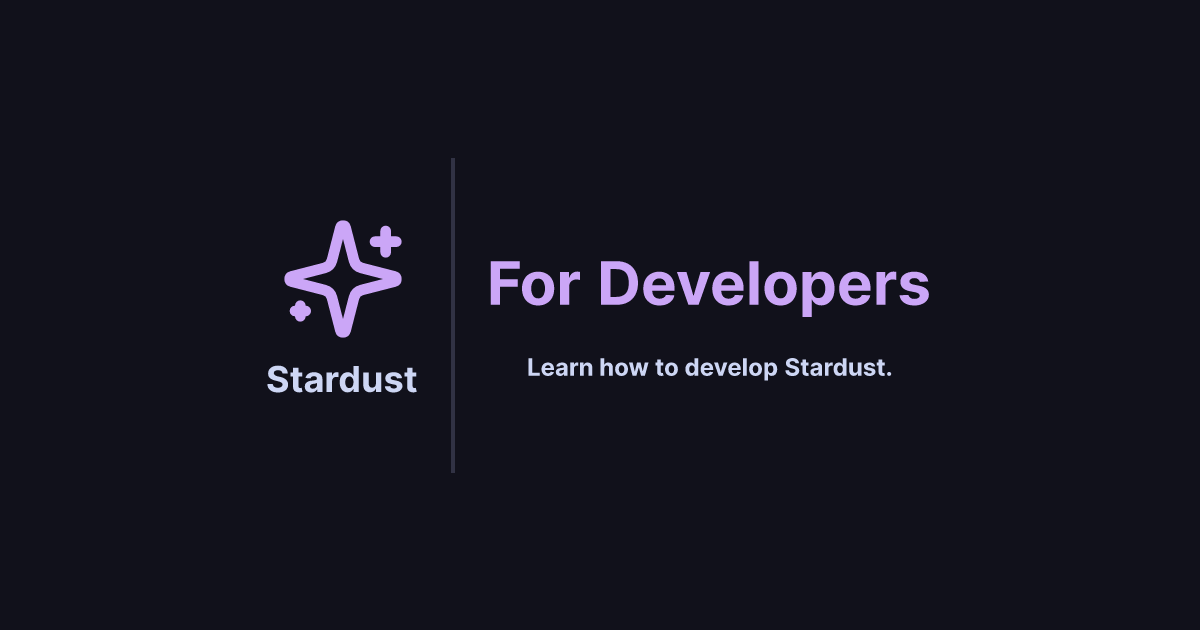 Stardust

For Developers

Learn how to develop Stardust.